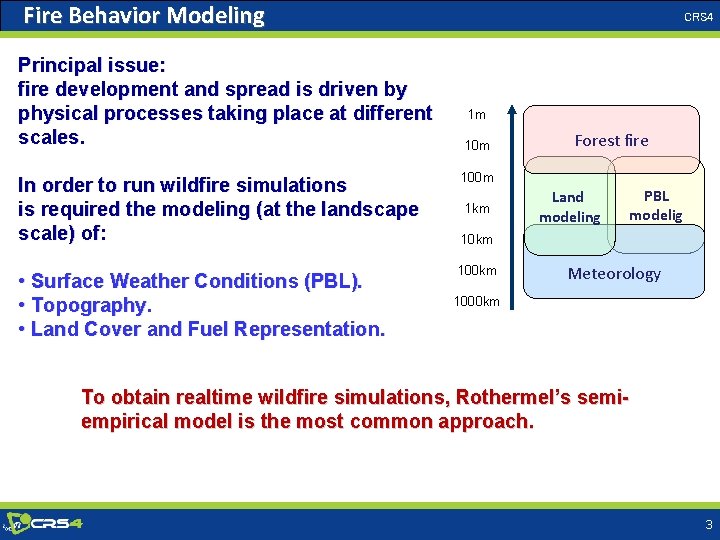 Fire Behavior Modeling

CRS4

Principal issue:
fire development and spread is driven by physical processes taking place at different scales.

In order to run wildfire simulations is required the modeling (at the landscape scale) of:

• Surface Weather Conditions (PBL).
• Topography.
• Land Cover and Fuel Representation.

1m
10m
100m
1km
10km
100km
1000km

Forest fire

Land modeling

PBL modelig

Meteorology

To obtain realtime wildfire simulations, Rothermel's semi-empirical model is the most common approach.

CRS4

3